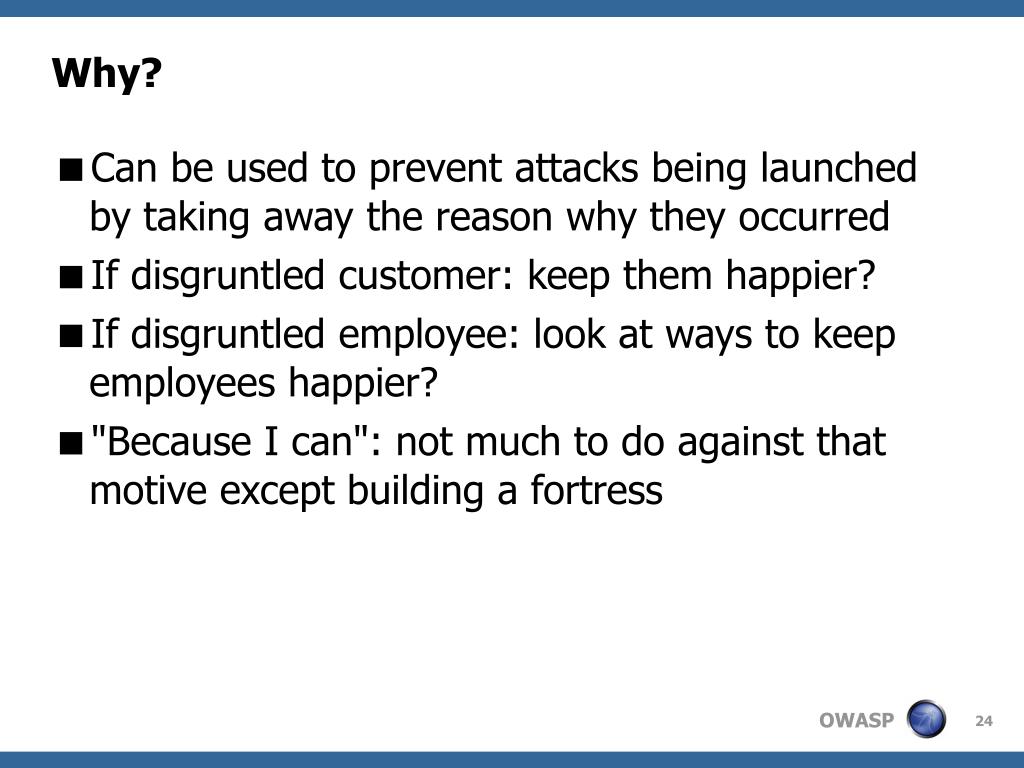 Why?

■ Can be used to prevent attacks being launched by taking away the reason why they occurred

■ If disgruntled customer: keep them happier?

■ If disgruntled employee: look at ways to keep employees happier?

■ "Because I can": not much to do against that motive except building a fortress

OWASP

24